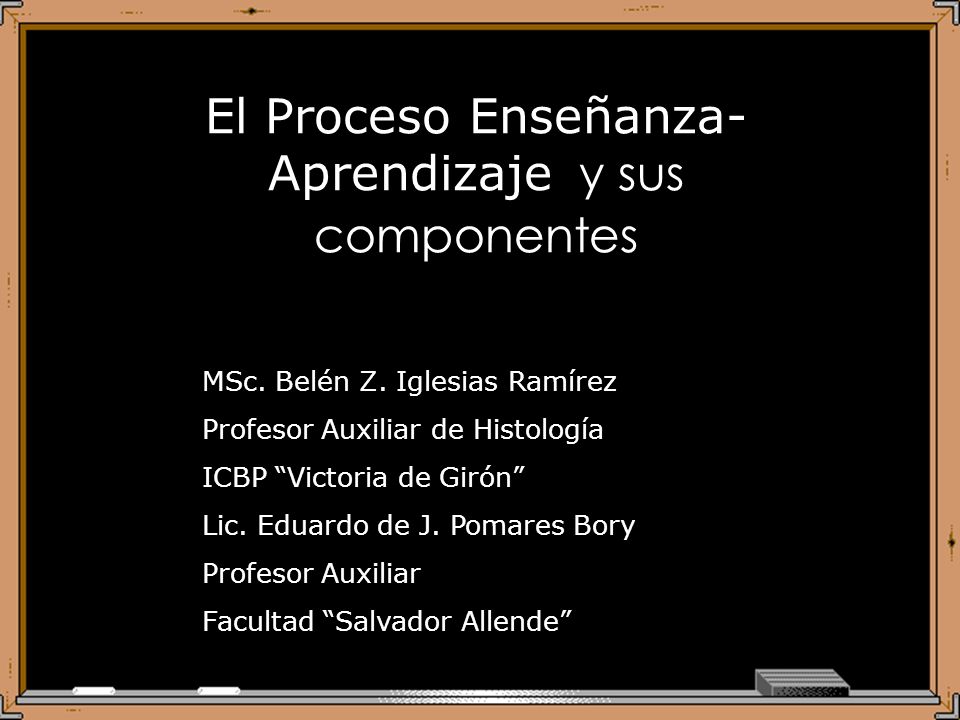 El Proceso Enseñanza-Aprendizaje y sus componentes

MSc. Belén Z. Iglesias Ramírez
Profesor Auxiliar de Histología
ICBP “Victoria de Girón”
Lic. Eduardo de J. Pomares Bory
Profesor Auxiliar
Facultad “Salvador Allende”